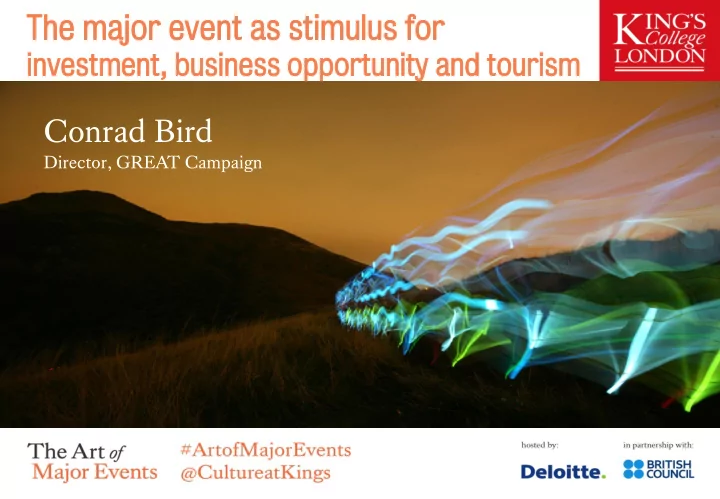 The major event as stimulus for investment, business opportunity and tourism

KING'S College LONDON

Conrad Bird
Director, GREAT Campaign

The Art of Major Events

#ArtofMajorEvents
@CultureatKings

hosted by:
Deloitte.

in partnership with:
BRITISH COUNCIL